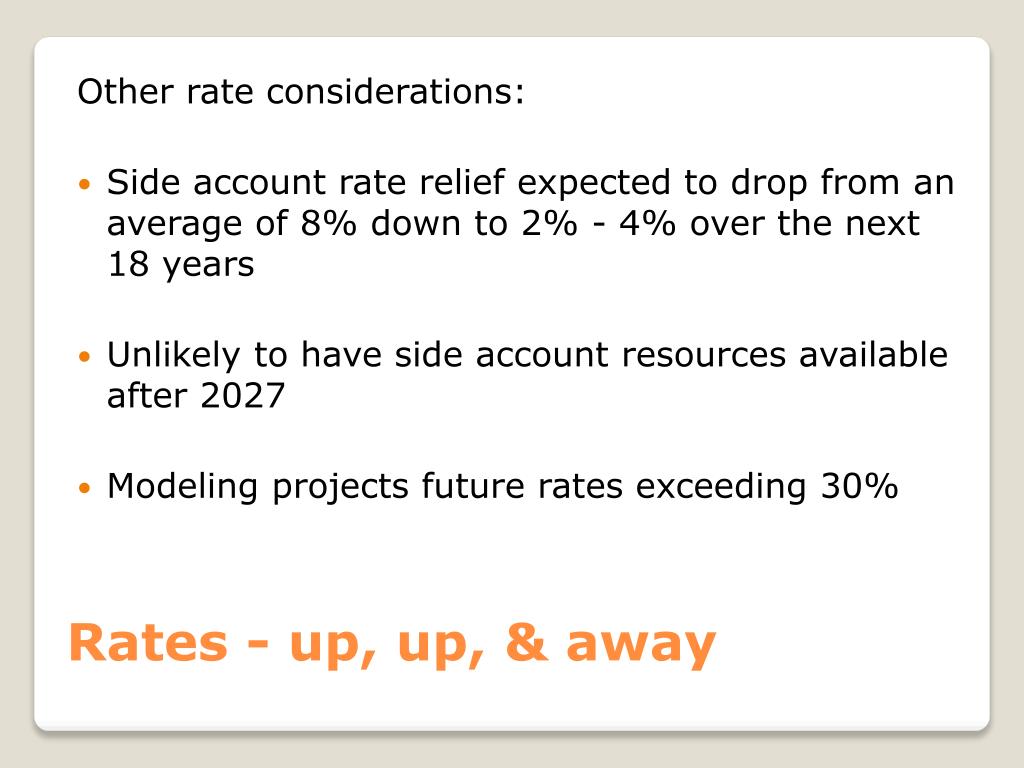 Other rate considerations:

• Side account rate relief expected to drop from an average of 8% down to 2% - 4% over the next 18 years

• Unlikely to have side account resources available after 2027

• Modeling projects future rates exceeding 30%

Rates - up, up, & away